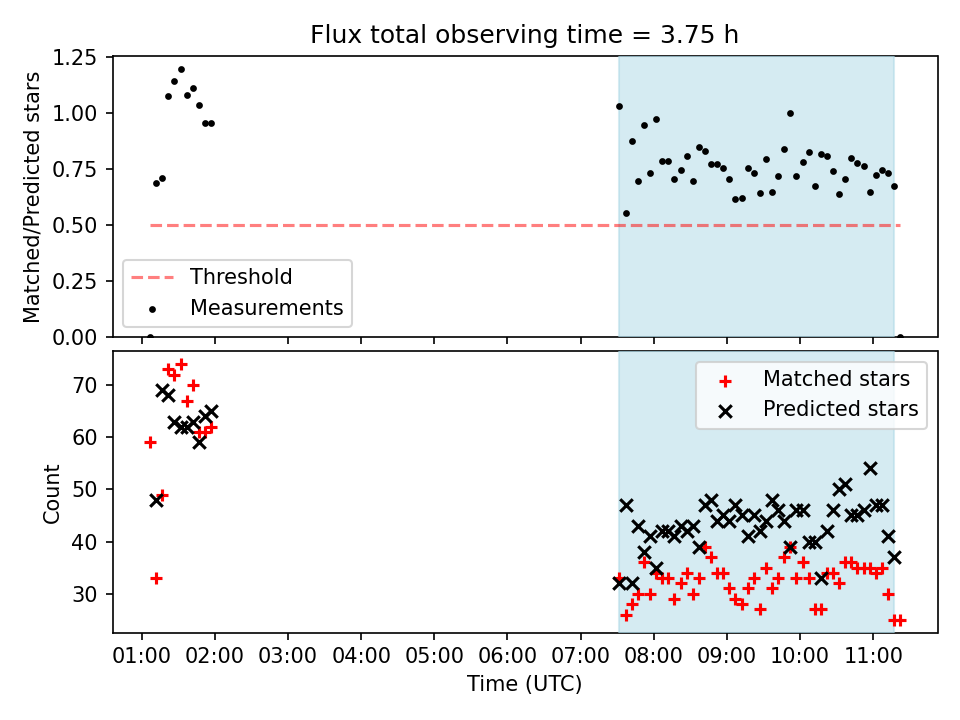 Flux total observing time = 3.75 h

Matched/Predicted stars

1.25
1.00
0.75
0.50
0.25
0.00

Threshold
Measurements

Count

70
60
50
40
30

Matched stars
Predicted stars

01:00 02:00 03:00 04:00 05:00 06:00 07:00 08:00 09:00 10:00 11:00

Time (UTC)